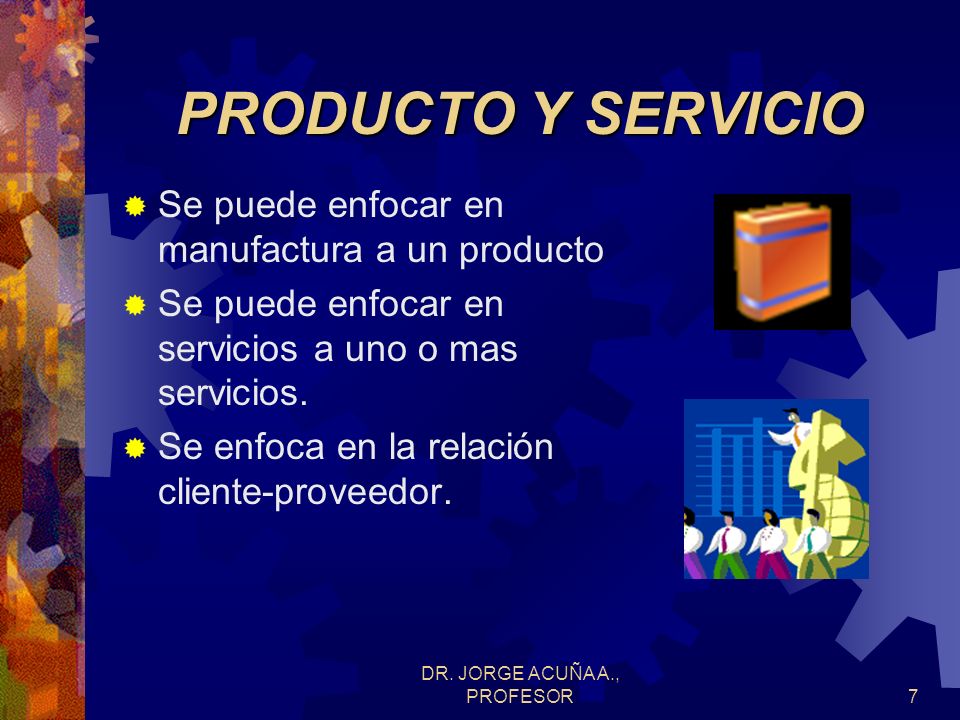 PRODUCTO Y SERVICIO

Se puede enfocar en manufactura a un producto

Se puede enfocar en servicios a uno o mas servicios.

Se enfoca en la relación cliente-proveedor.

DR. JORGE ACUÑA A., PROFESOR

7